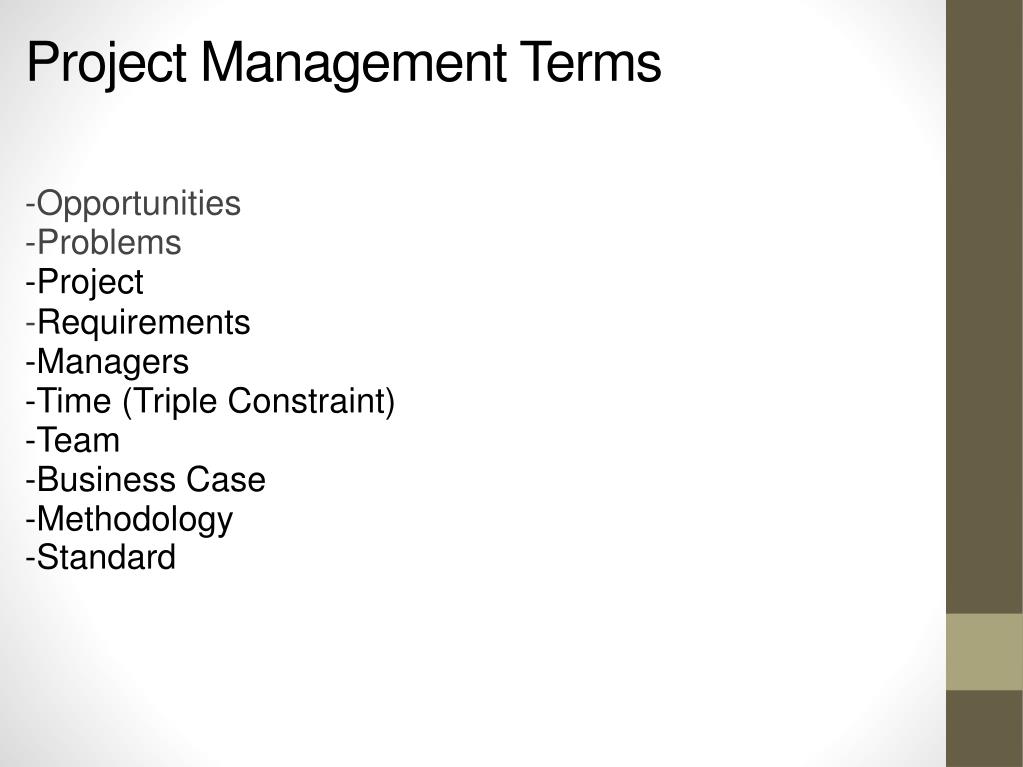 Project Management Terms

-Opportunities
-Problems
-Project
-Requirements
-Managers
-Time (Triple Constraint)
-Team
-Business Case
-Methodology
-Standard